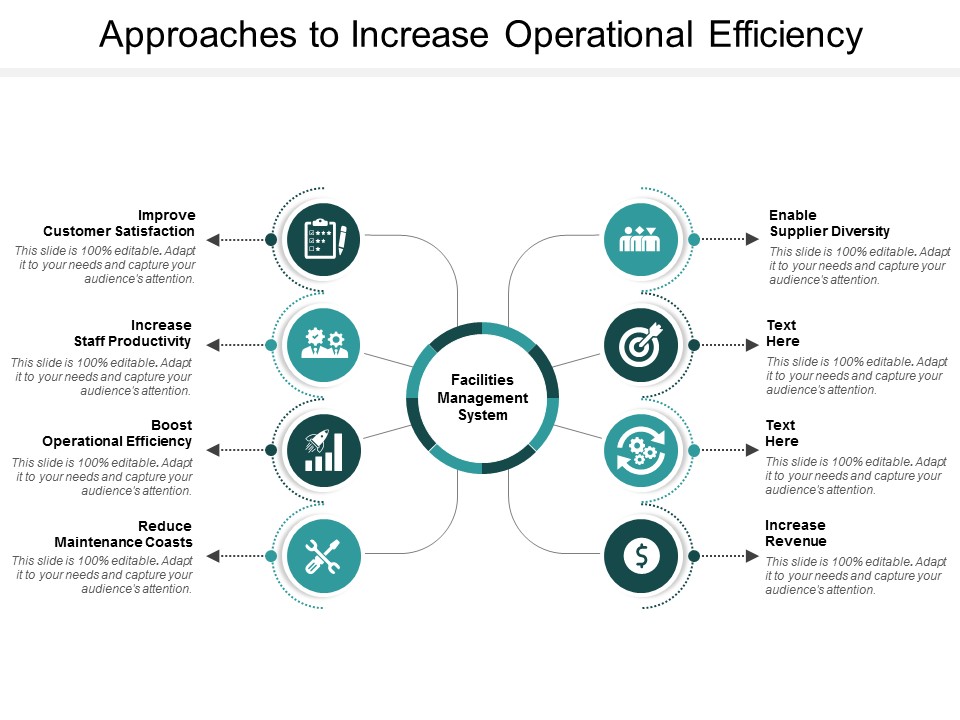 Approaches to Increase Operational Efficiency

Improve
Customer Satisfaction
This slide is 100% editable. Adapt it to your needs and capture your audience's attention.

Increase
Staff Productivity
This slide is 100% editable. Adapt it to your needs and capture your audience's attention.

Boost
Operational Efficiency
This slide is 100% editable. Adapt it to your needs and capture your audience's attention.

Reduce
Maintenance Coasts
This slide is 100% editable. Adapt it to your needs and capture your audience's attention.

Facilities
Management
System

Enable
Supplier Diversity
This slide is 100% editable. Adapt it to your needs and capture your audience's attention.

Text
Here
This slide is 100% editable. Adapt it to your needs and capture your audience's attention.

Text
Here
This slide is 100% editable. Adapt it to your needs and capture your audience's attention.

Increase
Revenue
This slide is 100% editable. Adapt it to your needs and capture your audience's attention.